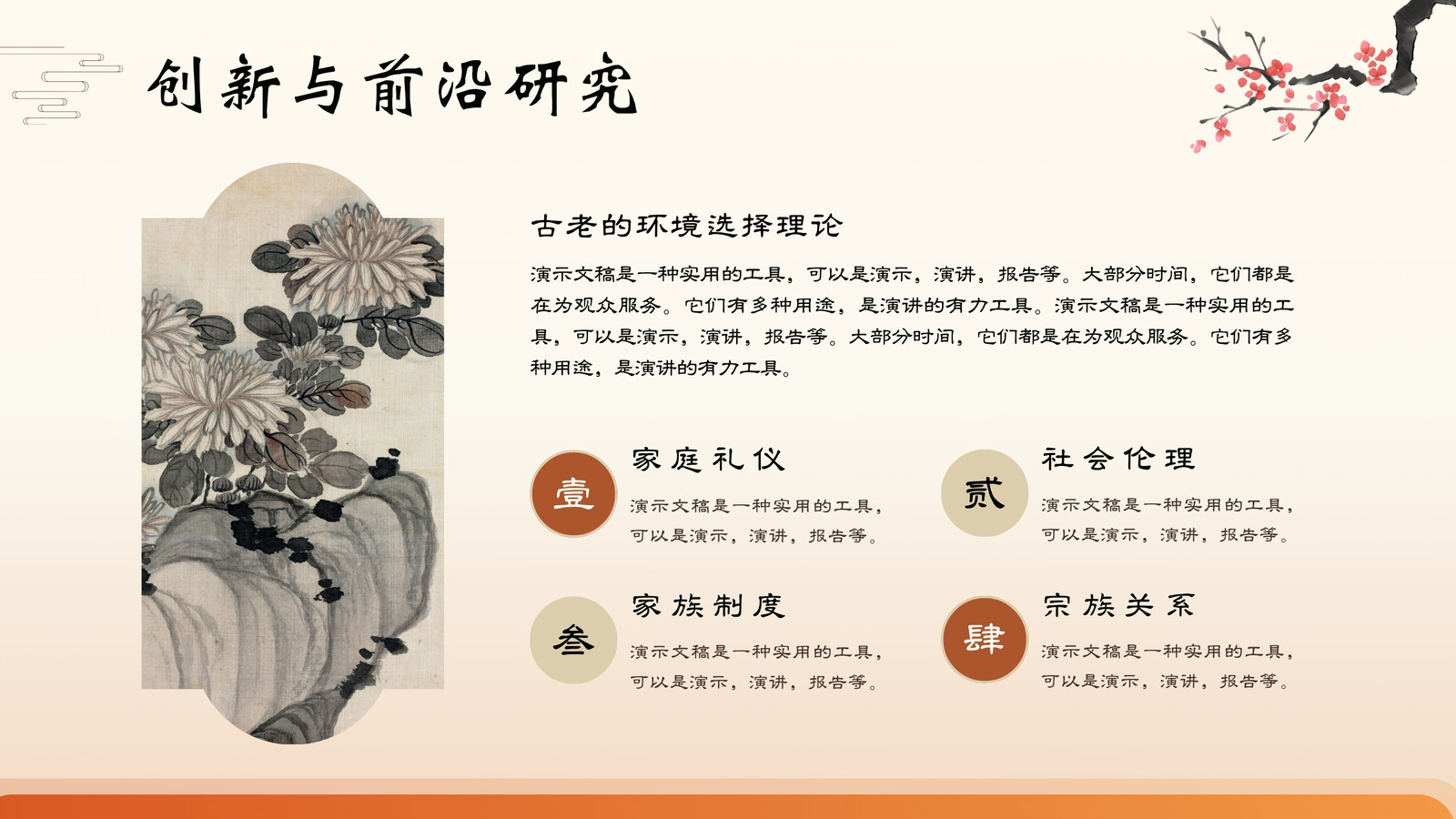 创新与前沿研究

古老的环境选择理论

演示文稿是一种实用的工具，可以是演示，演讲，报告等。大部分时间，它们都是在为观众服务。它们有多种用途，是演讲的有力工具。演示文稿是一种实用的工具，可以是演示，演讲，报告等。大部分时间，它们都是在为观众服务。它们有多种用途，是演讲的有力工具。

壹
家庭礼仪
演示文稿是一种实用的工具，可以是演示，演讲，报告等。

贰
社会伦理
演示文稿是一种实用的工具，可以是演示，演讲，报告等。

叁
家族制度
演示文稿是一种实用的工具，可以是演示，演讲，报告等。

肆
宗族关系
演示文稿是一种实用的工具，可以是演示，演讲，报告等。